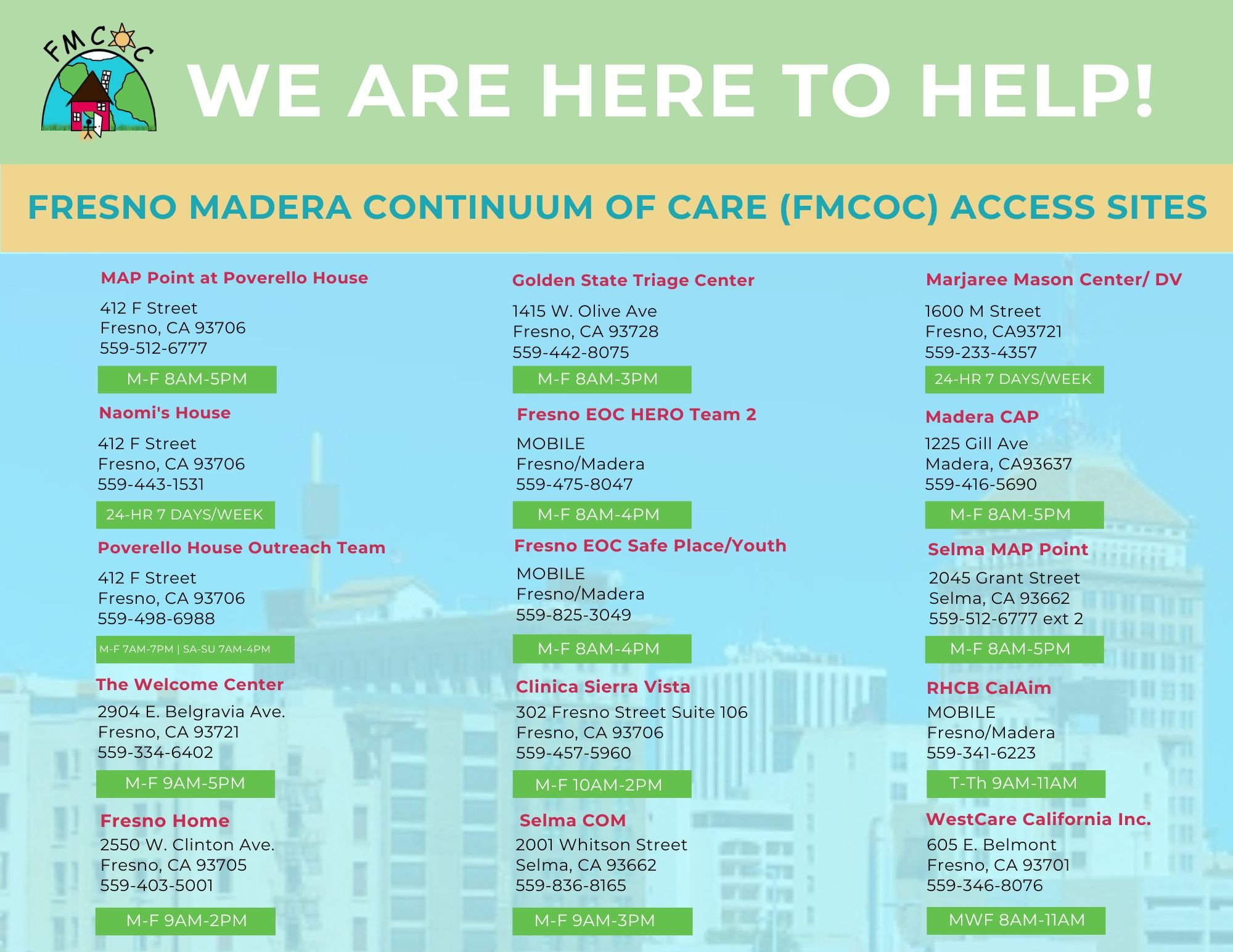 FMCOC

WE ARE HERE TO HELP!

FRESNO MADERA CONTINUUM OF CARE (FMCOC) ACCESS SITES

MAP Point at Poverello House
412 F Street
Fresno, CA 93706
559-512-6777
M-F 8AM-5PM

Naomi's House
412 F Street
Fresno, CA 93706
559-443-1531
24-HR 7 DAYS/WEEK

Poverello House Outreach Team
412 F Street
Fresno, CA 93706
559-498-6988
M-F 7AM-7PM | SA-SU 7AM-4PM

The Welcome Center
2904 E. Belgravia Ave.
Fresno, CA 93721
559-334-6402
M-F 9AM-5PM

Fresno Home
2550 W. Clinton Ave.
Fresno, CA 93705
559-403-5001
M-F 9AM-2PM

Golden State Triage Center
1415 W. Olive Ave
Fresno, CA 93728
559-442-8075
M-F 8AM-3PM

Fresno EOC HERO Team 2
MOBILE
Fresno/Madera
559-475-8047
M-F 8AM-4PM

Fresno EOC Safe Place/Youth
MOBILE
Fresno/Madera
559-825-3049
M-F 8AM-4PM

Clinica Sierra Vista
302 Fresno Street Suite 106
Fresno, CA 93706
559-457-5960
M-F 10AM-2PM

Selma COM
2001 Whitson Street
Selma, CA 93662
559-836-8165
M-F 9AM-3PM

Marjaree Mason Center/ DV
1600 M Street
Fresno, CA93721
559-233-4357
24-HR 7 DAYS/WEEK

Madera CAP
1225 Gill Ave
Madera, CA93637
559-416-5690
M-F 8AM-5PM

Selma MAP Point
2045 Grant Street
Selma, CA 93662
559-512-6777 ext 2
M-F 8AM-5PM

RHCB CalAim
MOBILE
Fresno/Madera
559-341-6223
T-Th 9AM-11AM

WestCare California Inc.
605 E. Belmont
Fresno, CA 93701
559-346-8076
MWF 8AM-11AM